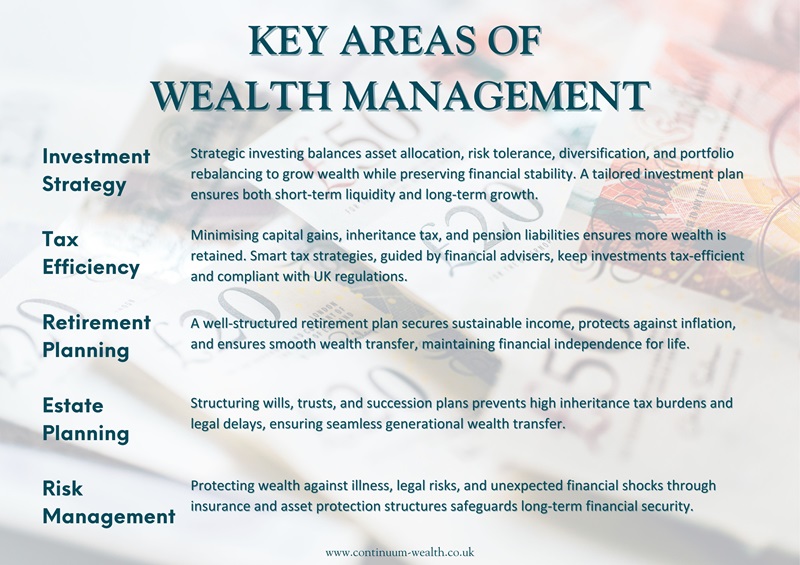 KEY AREAS OF WEALTH MANAGEMENT

Investment Strategy

Strategic investing balances asset allocation, risk tolerance, diversification, and portfolio rebalancing to grow wealth while preserving financial stability. A tailored investment plan ensures both short-term liquidity and long-term growth.

Tax Efficiency

Minimising capital gains, inheritance tax, and pension liabilities ensures more wealth is retained. Smart tax strategies, guided by financial advisers, keep investments tax-efficient and compliant with UK regulations.

Retirement Planning

A well-structured retirement plan secures sustainable income, protects against inflation, and ensures smooth wealth transfer, maintaining financial independence for life.

Estate Planning

Structuring wills, trusts, and succession plans prevents high inheritance tax burdens and legal delays, ensuring seamless generational wealth transfer.

Risk Management

Protecting wealth against illness, legal risks, and unexpected financial shocks through insurance and asset protection structures safeguards long-term financial security.

www.continuum-wealth.co.uk